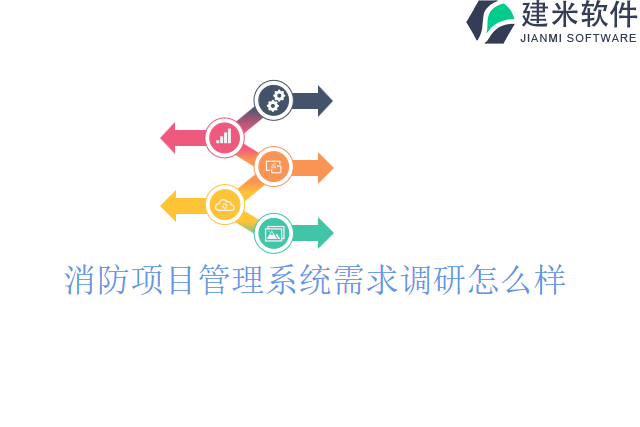 建米软件
JIANMI SOFTWARE

消防项目管理系统需求调研怎么样